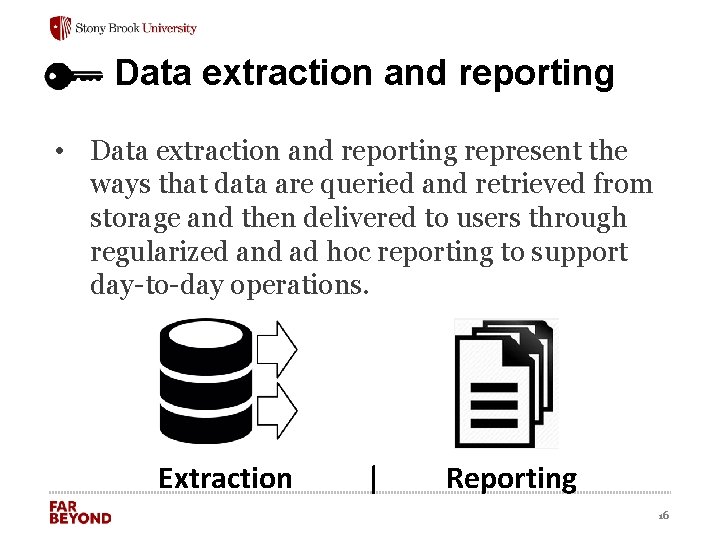 Stony Brook University

Data extraction and reporting

• Data extraction and reporting represent the ways that data are queried and retrieved from storage and then delivered to users through regularized and ad hoc reporting to support day-to-day operations.

Extraction | Reporting

FAR BEYOND

16